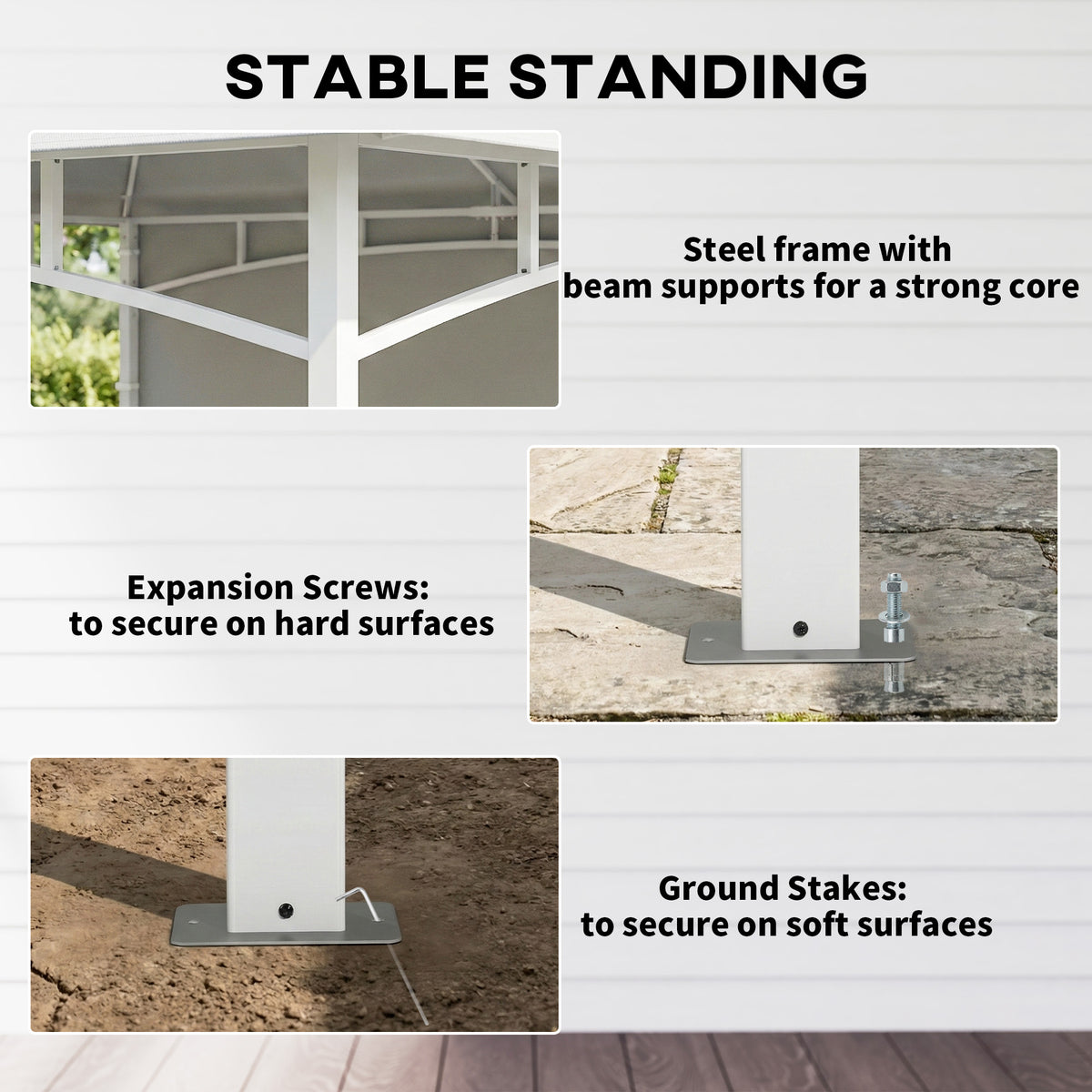 STABLE STANDING

Steel frame with beam supports for a strong core

Expansion Screws: to secure on hard surfaces

Ground Stakes: to secure on soft surfaces